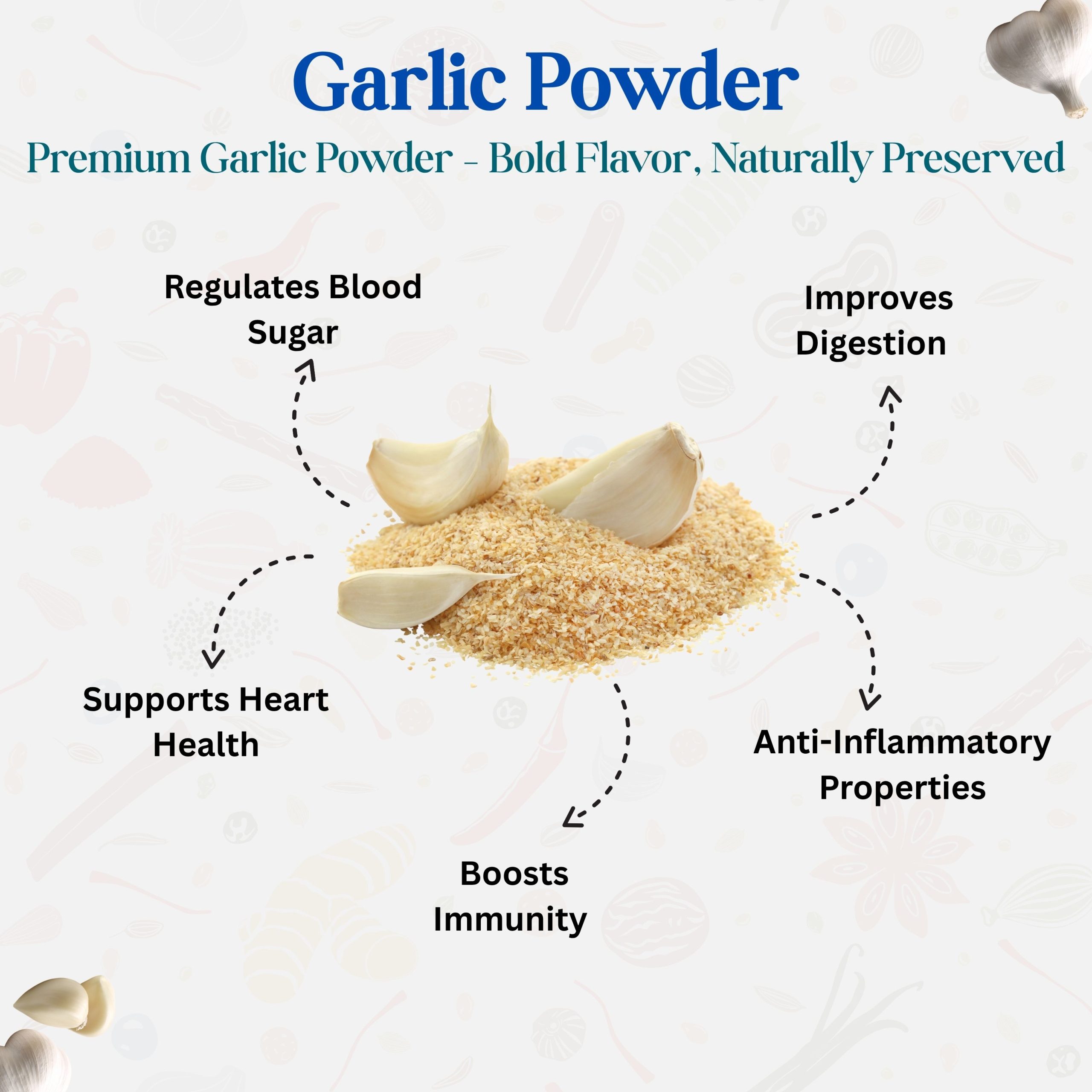 Garlic Powder

Premium Garlic Powder - Bold Flavor, Naturally Preserved

Regulates Blood Sugar

Improves Digestion

Supports Heart Health

Anti-Inflammatory Properties

Boosts Immunity